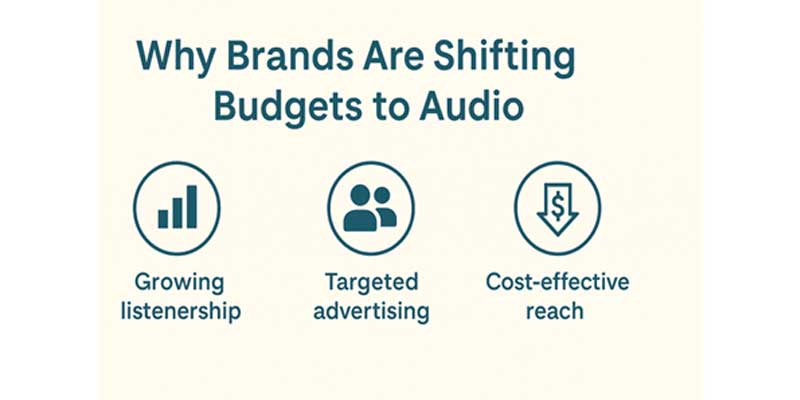 Why Brands Are Shifting Budgets to Audio

$

Growing listenership

Targeted advertising

Cost-effective reach